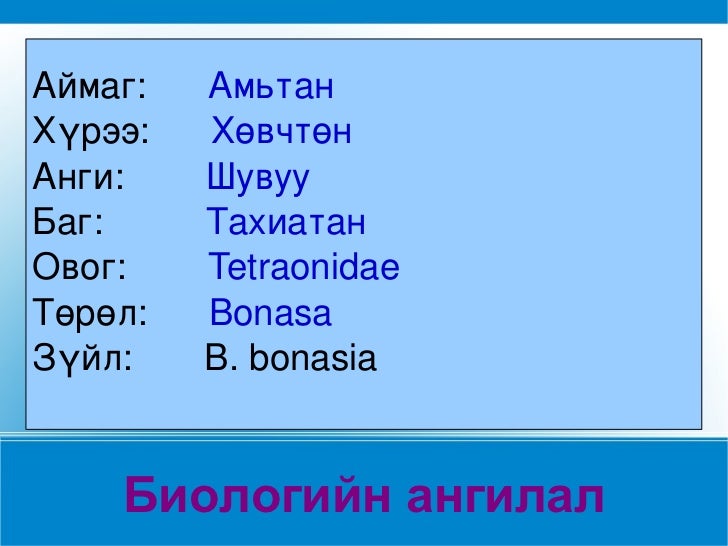 Аймаг: Амьтан
Хүрээ: Хөвчтөн
Анги: Шувуу
Баг: Тахиатан
Овог: Tetraonidae
Төрөл: Bonasa
Зүйл: B. bonasia

Биологийн ангилал